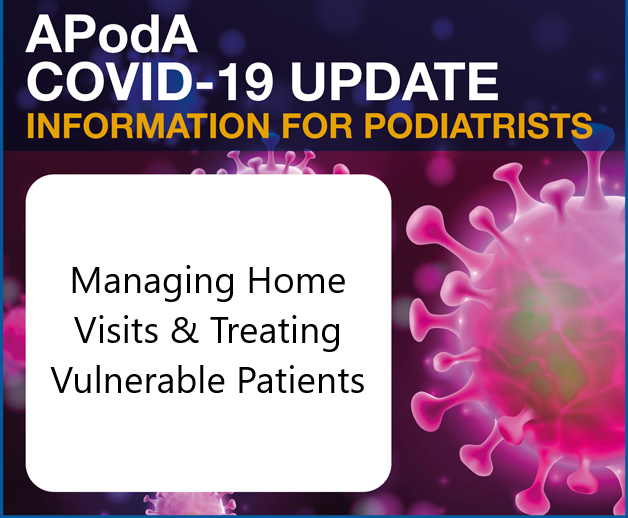 APodA
COVID-19 UPDATE
INFORMATION FOR PODIATRISTS

Managing Home Visits & Treating Vulnerable Patients